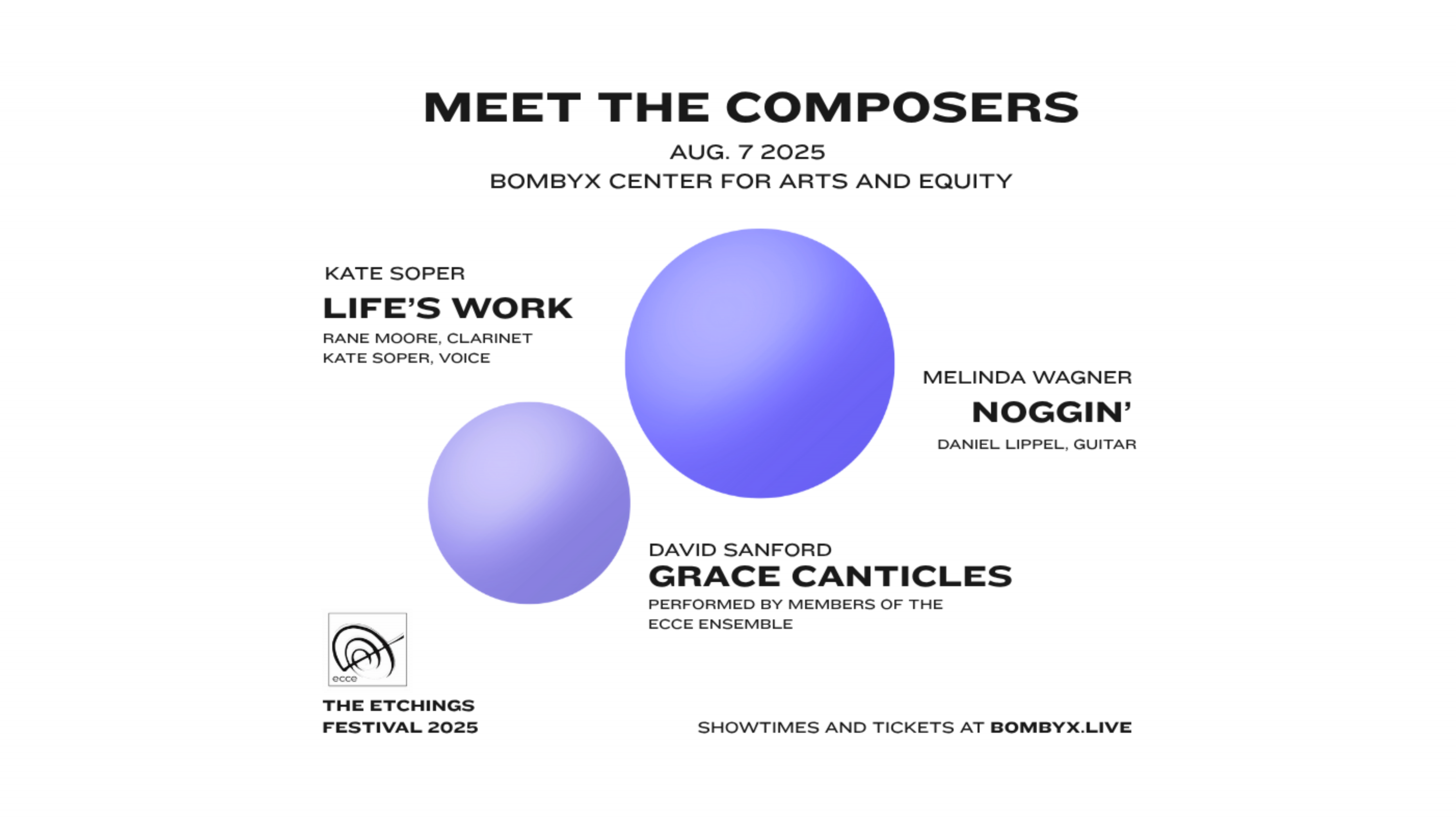 MEET THE COMPOSERS

AUG. 7 2025
BOMBYX CENTER FOR ARTS AND EQUITY

KATE SOPER
LIFE'S WORK
RANE MOORE, CLARINET
KATE SOPER, VOICE

MELINDA WAGNER
NOGGIN'
DANIEL LIPPEL, GUITAR

DAVID SANFORD
GRACE CANTICLES
PERFORMED BY MEMBERS OF THE ECCE ENSEMBLE

ecce

THE ETCHINGS
FESTIVAL 2025

SHOWTIMES AND TICKETS AT BOMBYX.LIVE